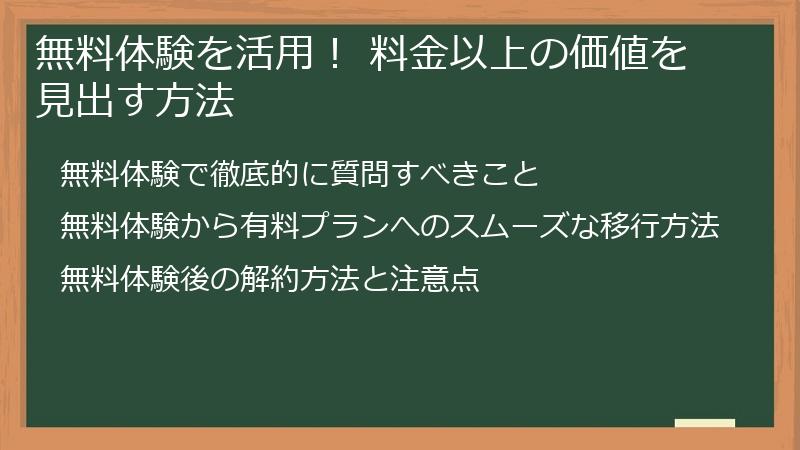 無料体験を活用！ 料金以上の価値を見出す方法

無料体験で徹底的に質問すべきこと

無料体験から有料プランへのスムーズな移行方法

無料体験後の解約方法と注意点